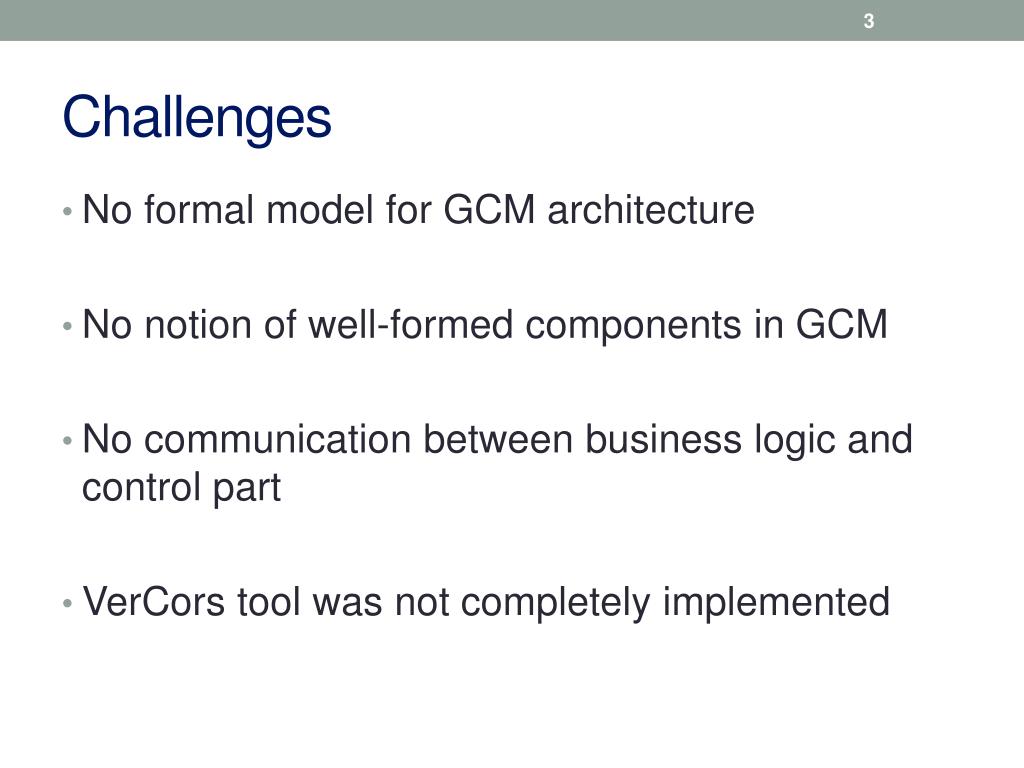 3

Challenges

• No formal model for GCM architecture

• No notion of well-formed components in GCM

• No communication between business logic and control part

• VerCors tool was not completely implemented